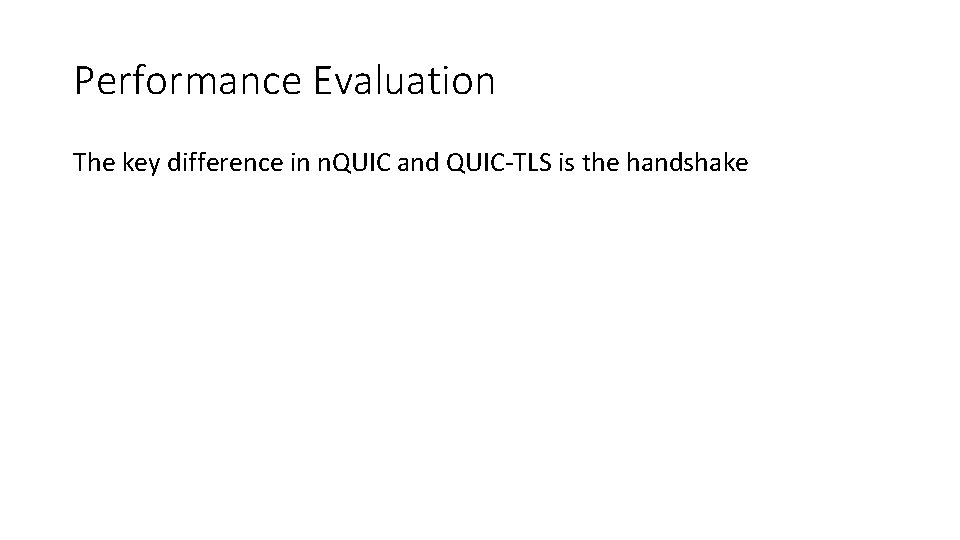 Performance Evaluation

The key difference in nQUIC and QUIC-TLS is the handshake